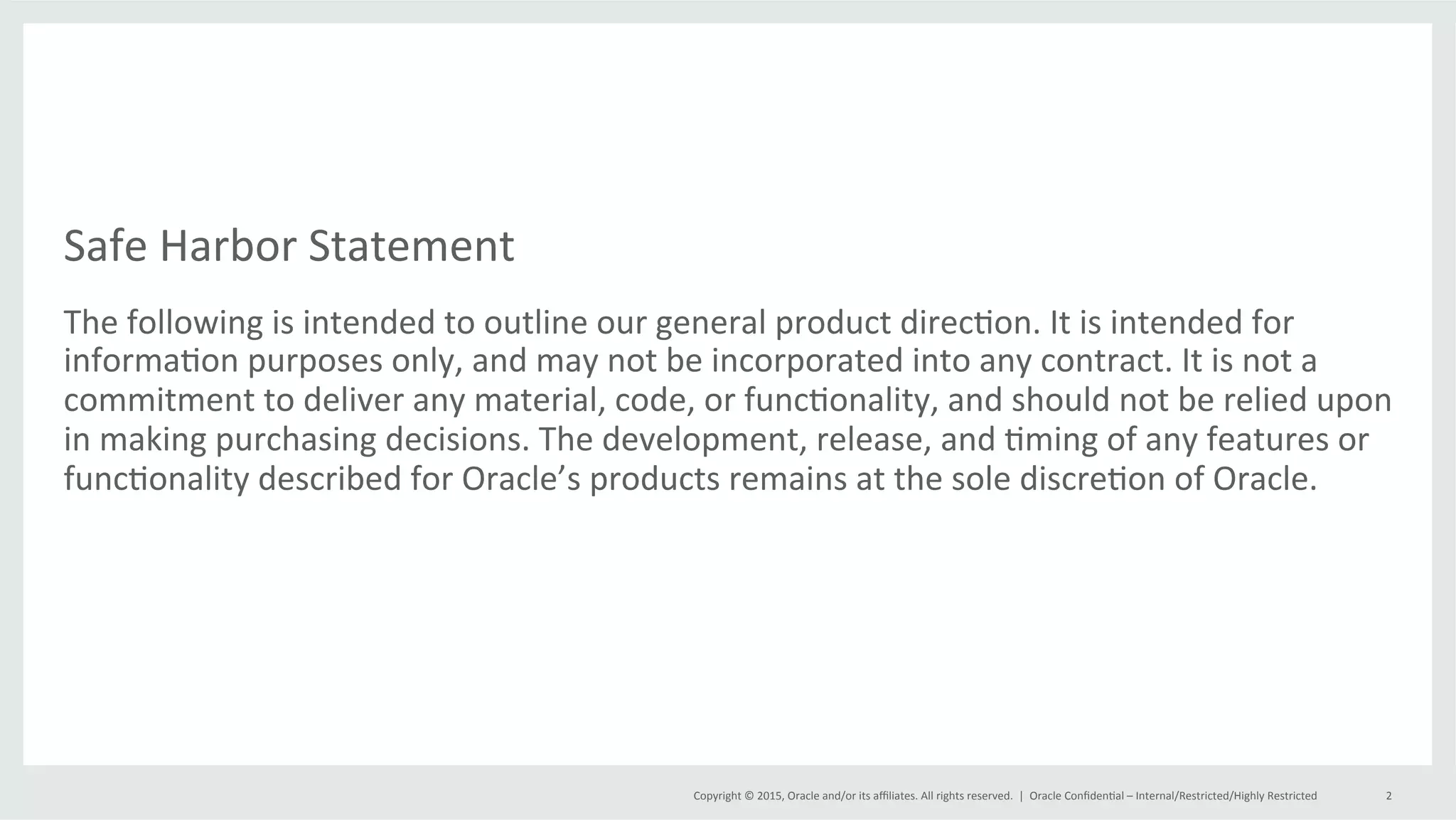 Safe Harbor Statement

The following is intended to outline our general product direction. It is intended for information purposes only, and may not be incorporated into any contract. It is not a commitment to deliver any material, code, or functionality, and should not be relied upon in making purchasing decisions. The development, release, and timing of any features or functionality described for Oracle’s products remains at the sole discretion of Oracle.

Copyright © 2015, Oracle and/or its affiliates. All rights reserved. | Oracle Confidential – Internal/Restricted/Highly Restricted 2